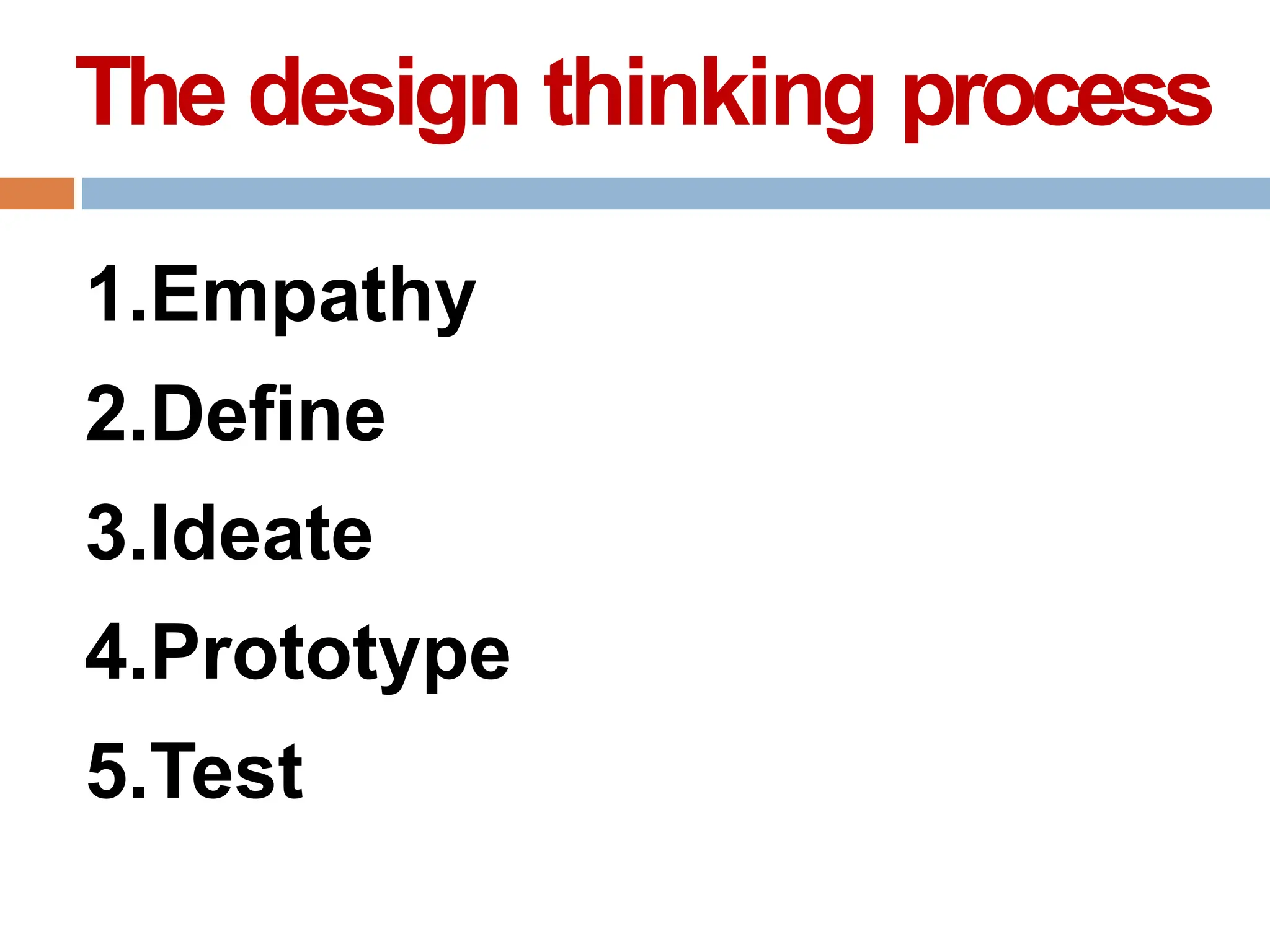 The design thinking process

1.Empathy
2.Define
3.Ideate
4.Prototype
5.Test